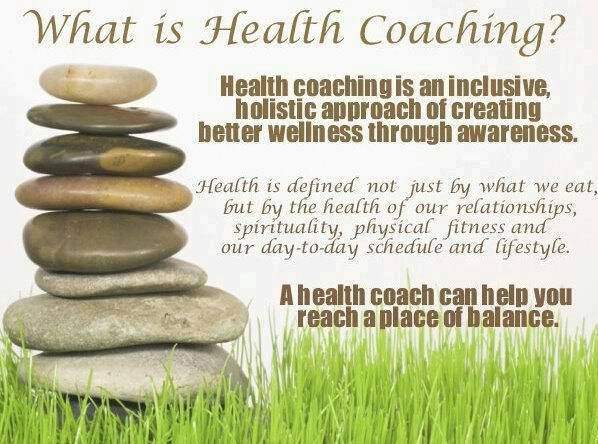 What is Health Coaching?

Health coaching is an inclusive, holistic approach of creating better wellness through awareness.

Health is defined not just by what we eat, but by the health of our relationships, spirituality, physical fitness and our day-to-day schedule and lifestyle.

A health coach can help you reach a place of balance.